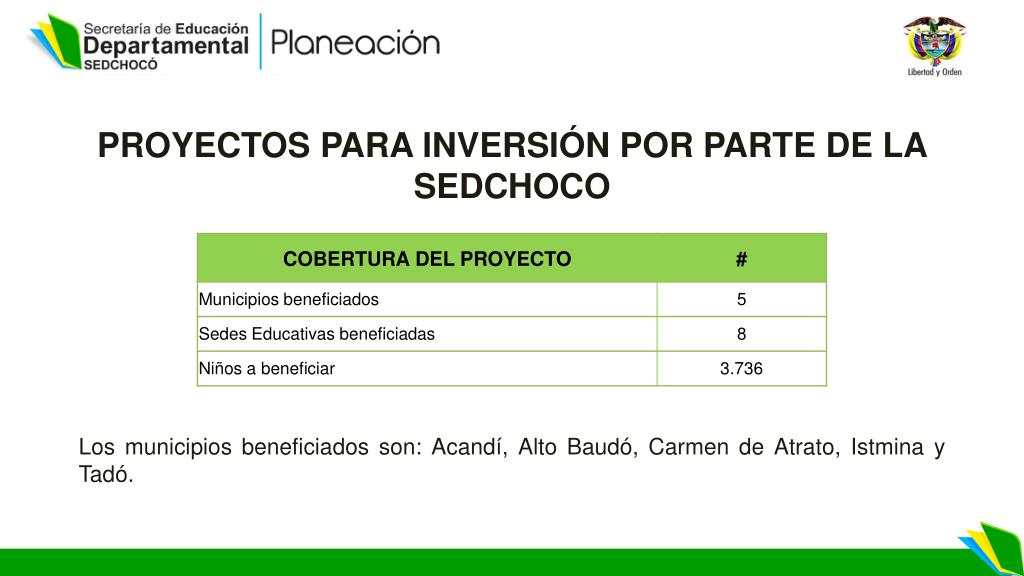 Secretaría de Educación
Departamental
SEDCHOCÓ
Planeación

Libertad y Orden

PROYECTOS PARA INVERSIÓN POR PARTE DE LA SEDCHOCO

| COBERTURA DEL PROYECTO | # |
|---|---|
| Municipios beneficiados | 5 |
| Sedes Educativas beneficiadas | 8 |
| Niños a beneficiar | 3.736 |

Los municipios beneficiados son: Acandí, Alto Baudó, Carmen de Atrato, Istmina y Tadó.